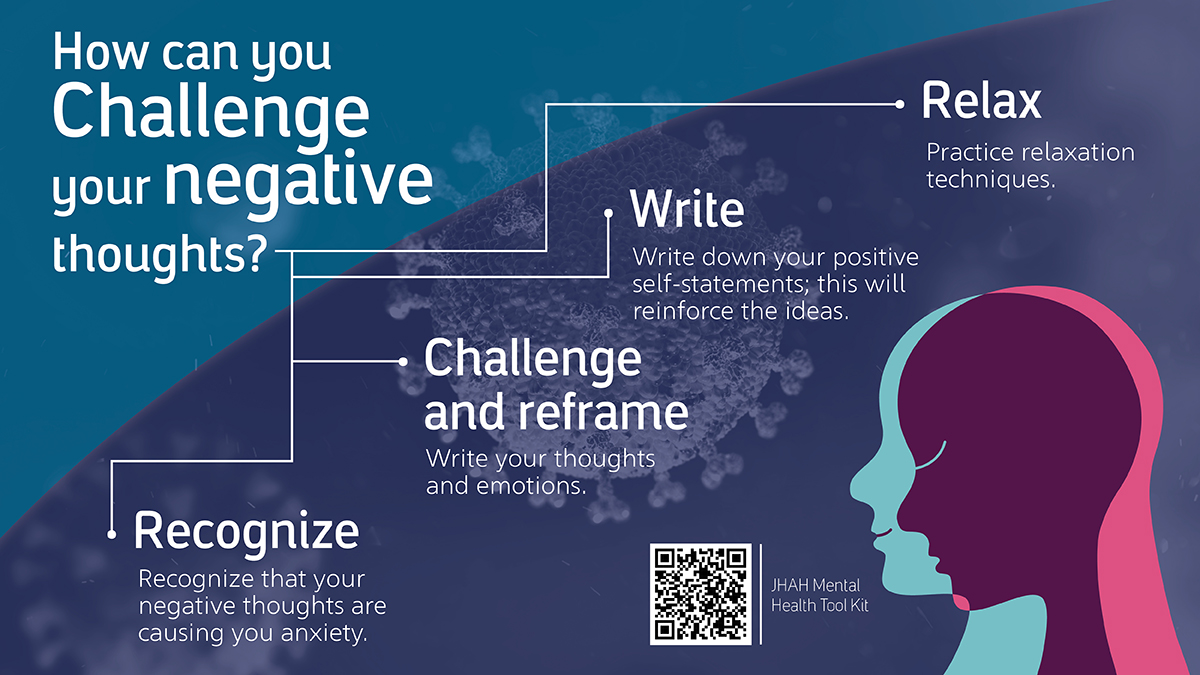 How can you Challenge your negative thoughts?

Relax

Practice relaxation techniques.

Write

Write down your positive self-statements; this will reinforce the ideas.

Challenge and reframe

Write your thoughts and emotions.

Recognize

Recognize that your negative thoughts are causing you anxiety.

JHAH Mental Health Tool Kit